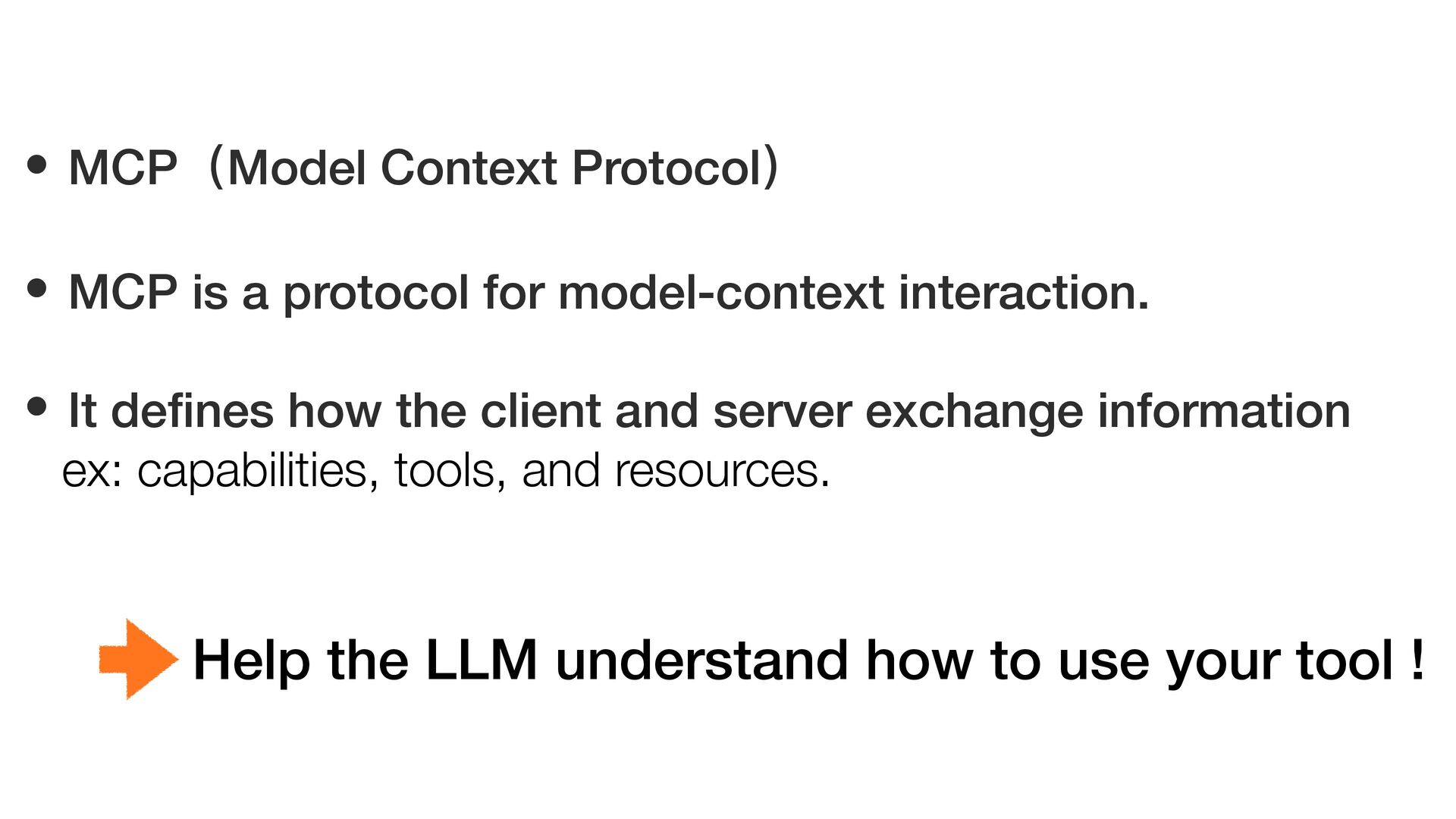 • MCP（Model Context Protocol）

• MCP is a protocol for model-context interaction.

• It defines how the client and server exchange information
ex: capabilities, tools, and resources.

Help the LLM understand how to use your tool !